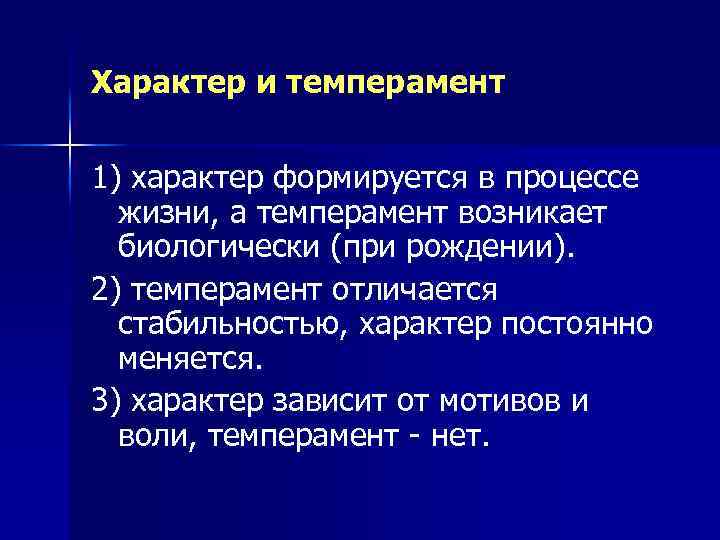 Характер и темперамент

1) характер формируется в процессе жизни, а темперамент возникает биологически (при рождении).

2) темперамент отличается стабильностью, характер постоянно меняется.

3) характер зависит от мотивов и воли, темперамент - нет.